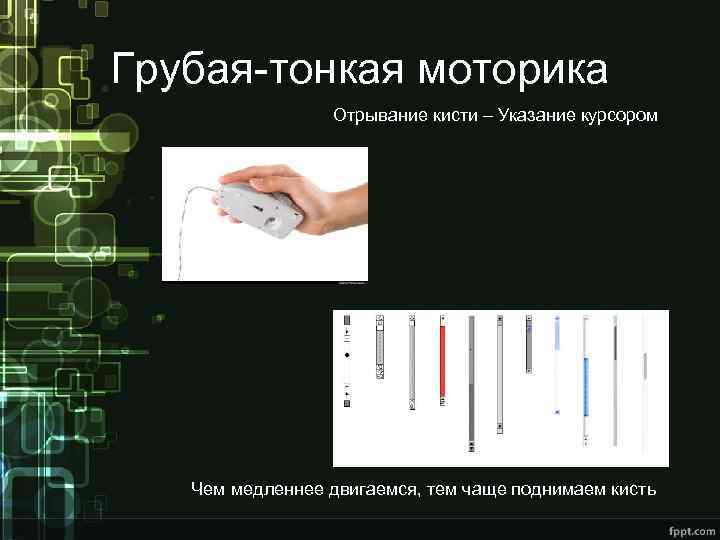 Грубая-тонкая моторика

Отрывание кисти – Указание курсором

Чем медленнее двигаемся, тем чаще поднимаем кисть

fppt.com